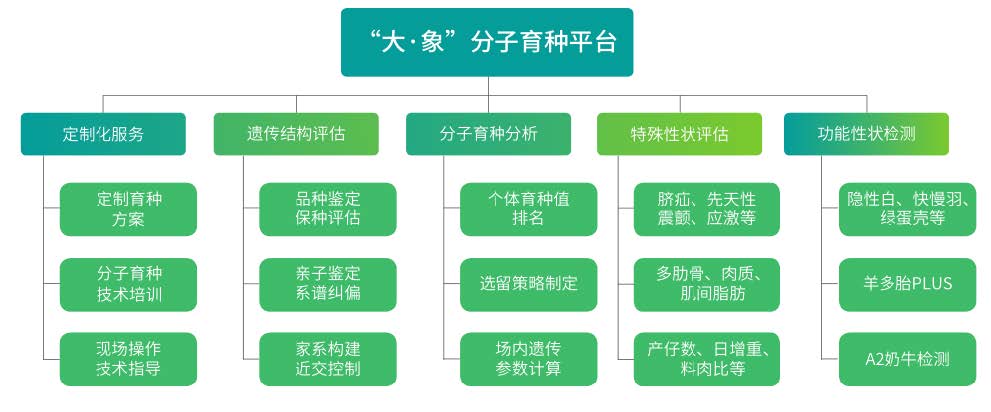 “大·象”分子育种平台

定制化服务

定制育种方案

分子育种技术培训

现场操作技术指导

遗传结构评估

品种鉴定保种评估

亲子鉴定系谱纠偏

家系构建近交控制

分子育种分析

个体育种值排名

选留策略制定

场内遗传参数计算

特殊性状评估

脐疝、先天性震颤、应激等

多肋骨、肉质、肌间脂肪

产仔数、日增重、料肉比等

功能性状检测

隐性白、快慢羽、绿蛋壳等

羊多胎PLUS

A2奶牛检测